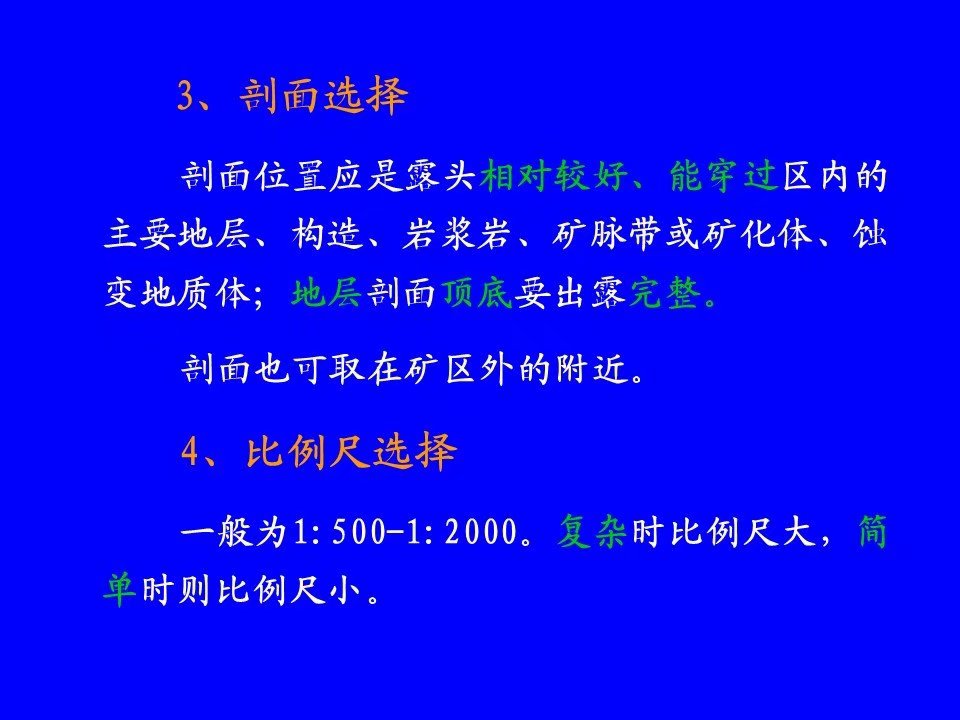 3、剖面选择

剖面位置应是露头相对较好、能穿过区内的主要地层、构造、岩浆岩、矿脉带或矿化体、蚀变地质体；地层剖面顶底要出露完整。

剖面也可取在矿区外的附近。

4、比例尺选择

一般为1:500-1:2000。复杂时比例尺大，简单时则比例尺小。